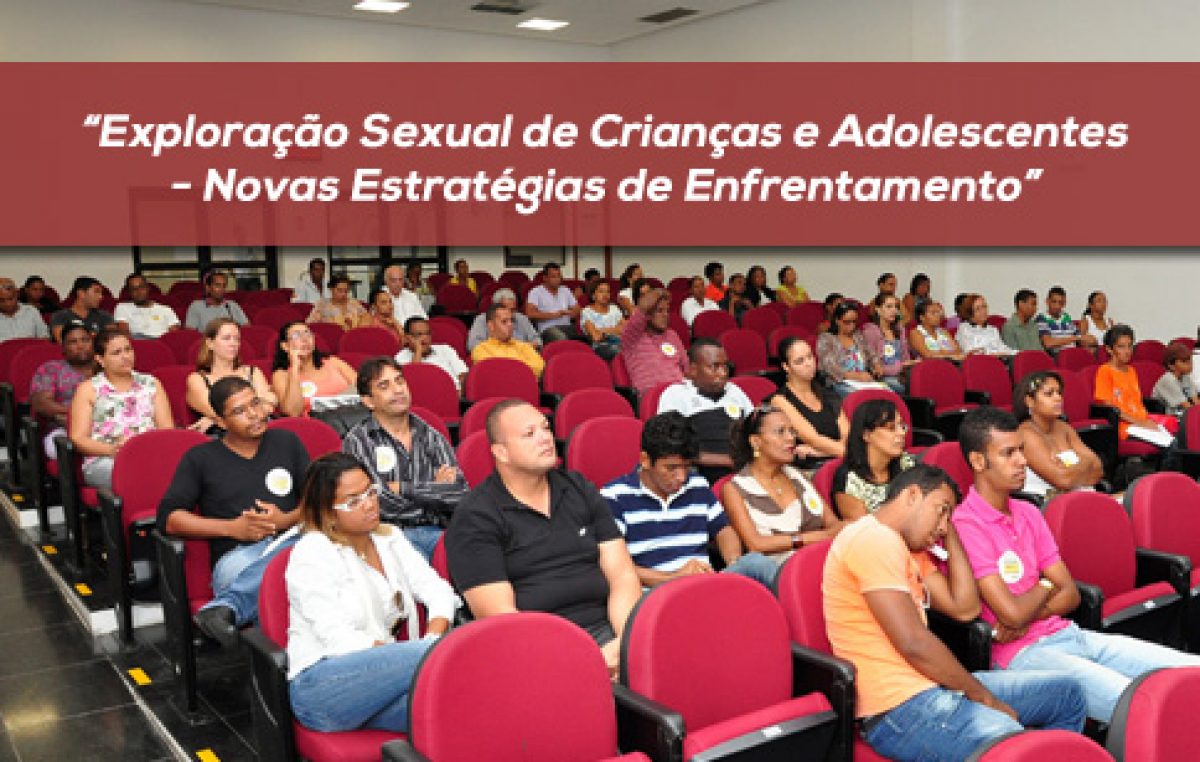 “Exploração Sexual de Crianças e Adolescentes - Novas Estratégias de Enfrentamento”